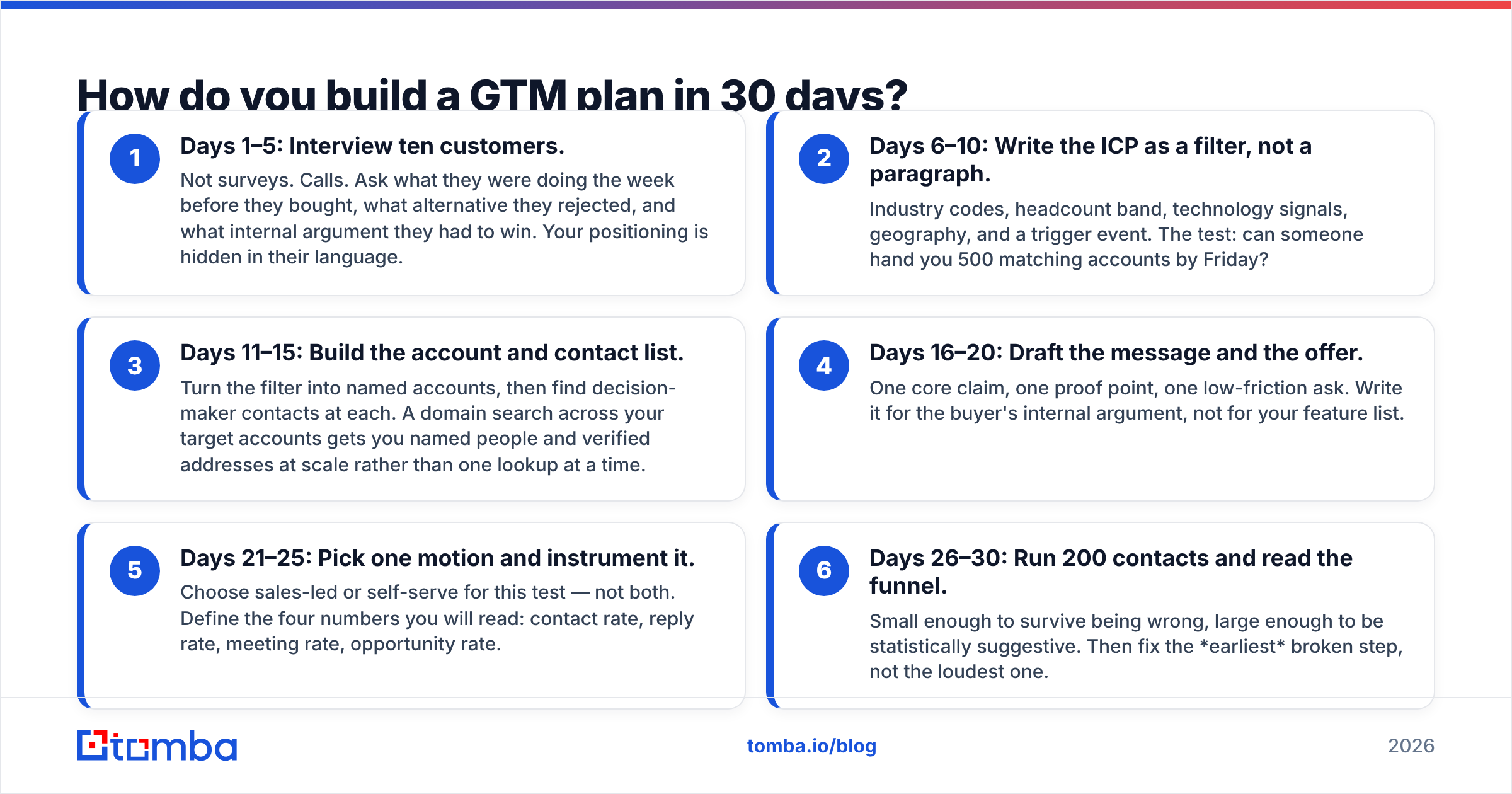 How do you build a GTM plan in 30 days?

1

Days 1–5: Interview ten customers.

Not surveys. Calls. Ask what they were doing the week before they bought, what alternative they rejected, and what internal argument they had to win. Your positioning is hidden in their language.

2

Days 6–10: Write the ICP as a filter, not a paragraph.

Industry codes, headcount band, technology signals, geography, and a trigger event. The test: can someone hand you 500 matching accounts by Friday?

3

Days 11–15: Build the account and contact list.

Turn the filter into named accounts, then find decision-maker contacts at each. A domain search across your target accounts gets you named people and verified addresses at scale rather than one lookup at a time.

4

Days 16–20: Draft the message and the offer.

One core claim, one proof point, one low-friction ask. Write it for the buyer's internal argument, not for your feature list.

5

Days 21–25: Pick one motion and instrument it.

Choose sales-led or self-serve for this test — not both. Define the four numbers you will read: contact rate, reply rate, meeting rate, opportunity rate.

6

Days 26–30: Run 200 contacts and read the funnel.

Small enough to survive being wrong, large enough to be statistically suggestive. Then fix the *earliest* broken step, not the loudest one.

tomba

tomba.io/blog

2026